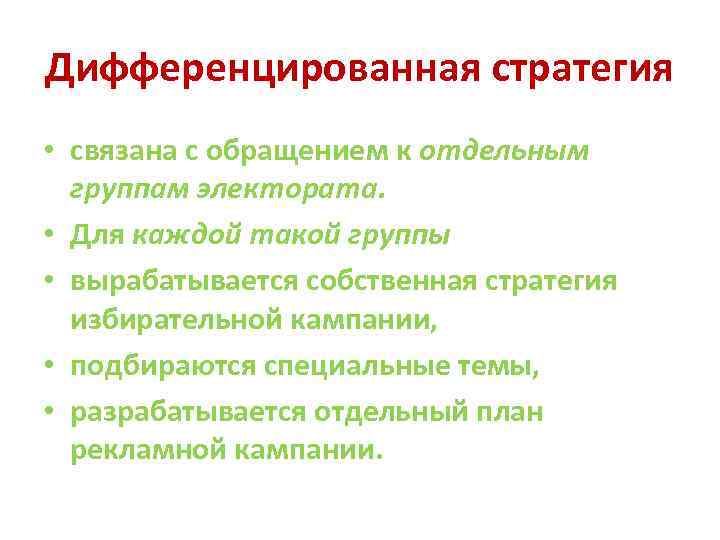 Дифференцированная стратегия

• связана с обращением к отдельным группам электората.
• Для каждой такой группы
• вырабатывается собственная стратегия избирательной кампании,
• подбираются специальные темы,
• разрабатывается отдельный план рекламной кампании.